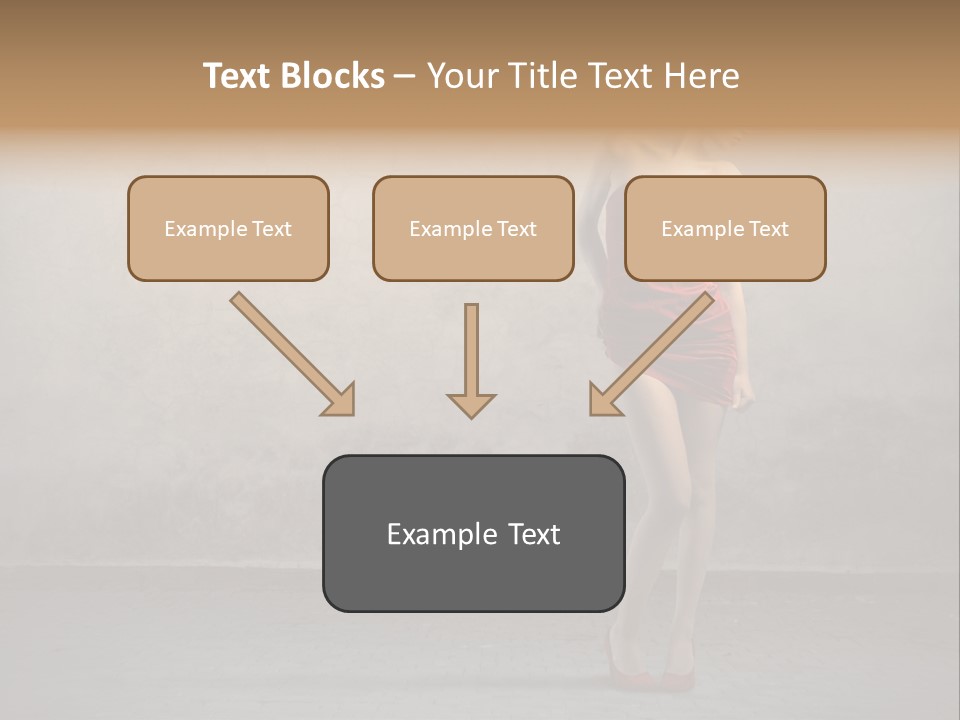 Text Blocks – Your Title Text Here

Example Text

Example Text

Example Text

Example Text